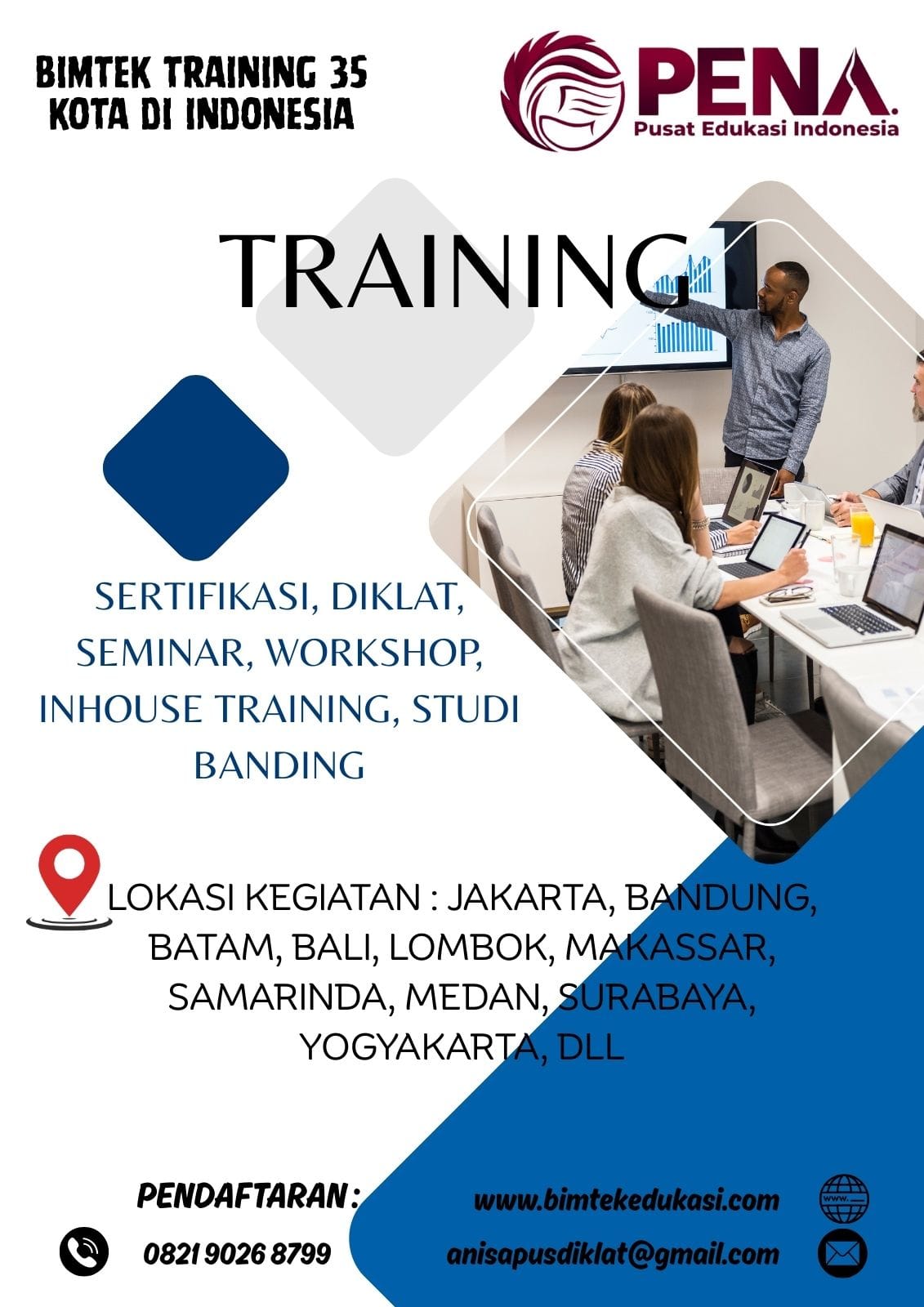 BIMTEK TRAINING 35
KOTA DI INDONESIA

PENA.
Pusat Edukasi Indonesia

TRAINING

SERTIFIKASI, DIKLAT, SEMINAR, WORKSHOP, INHOUSE TRAINING, STUDI BANDING

LOKASI KEGIATAN : JAKARTA, BANDUNG, BATAM, BALI, LOMBOK, MAKASSAR, SAMARINDA, MEDAN, SURABAYA, YOGYAKARTA, DLL

PENDAFTARAN :
0821 9026 8799

www.bimtekedukasi.com
anisapusdiklat@gmail.com